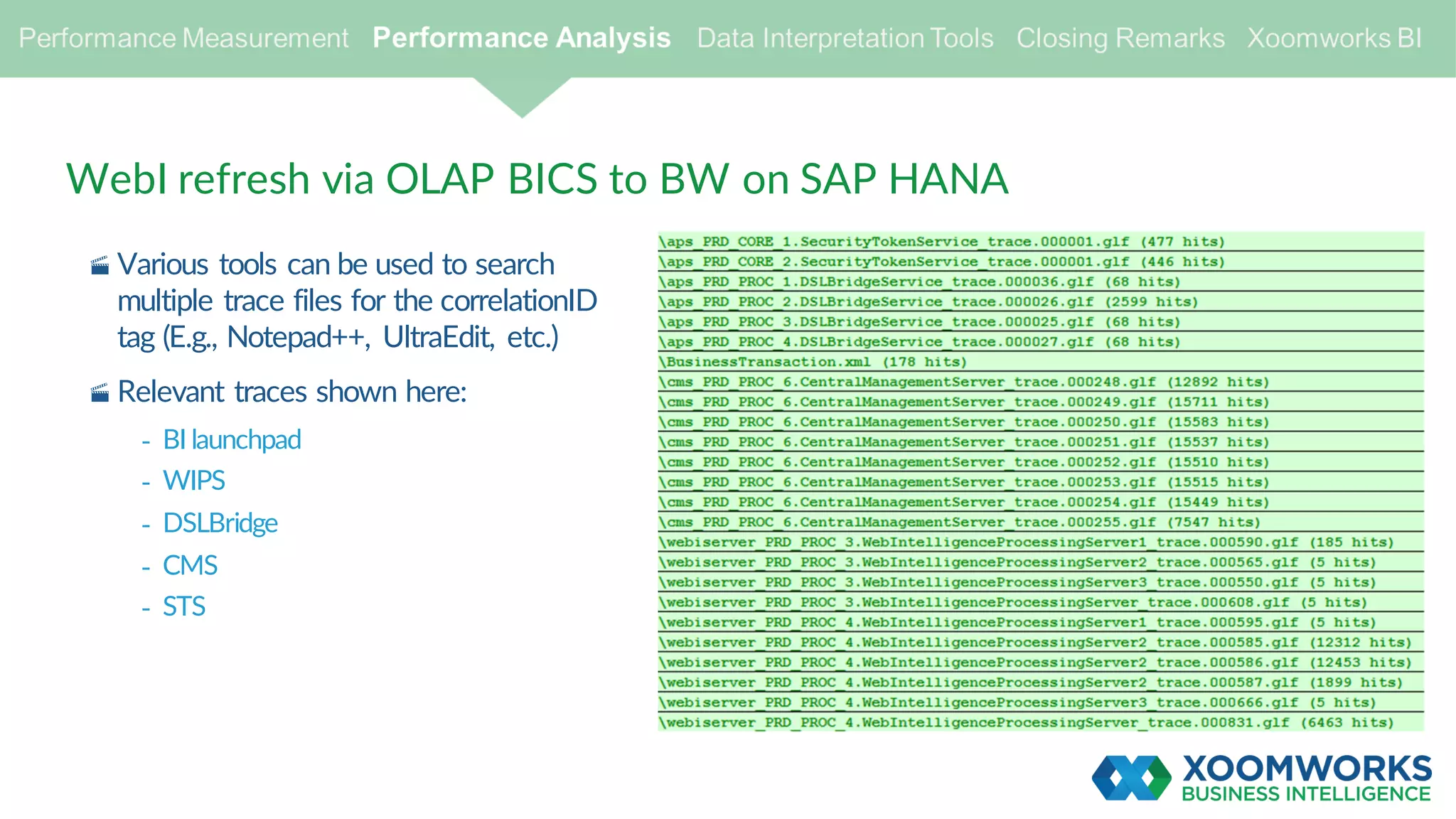 Performance Measurement Performance Analysis Data Interpretation Tools Closing Remarks Xoomworks BI

WebI refresh via OLAP BICS to BW on SAP HANA

Various tools can be used to search multiple trace files for the correlationID tag (E.g., Notepad++, UltraEdit, etc.)

Relevant traces shown here:

- BI launchpad
- WIPS
- DSLBridge
- CMS
- STS

\aps_PRD_CORE_1.SecurityTokenService_trace.000001.glf (477 hits)
\aps_PRD_CORE_2.SecurityTokenService_trace.000001.glf (446 hits)
\aps_PRD_PROC_1.DSLBridgeService_trace.000036.glf (68 hits)
\aps_PRD_PROC_2.DSLBridgeService_trace.000026.glf (2599 hits)
\aps_PRD_PROC_3.DSLBridgeService_trace.000025.glf (68 hits)
\aps_PRD_PROC_4.DSLBridgeService_trace.000027.glf (68 hits)
\BusinessTransaction.xml (178 hits)
\cms_PRD_PROC_6.CentralManagementServer_trace.000248.glf (12892 hits)
\cms_PRD_PROC_6.CentralManagementServer_trace.000249.glf (15711 hits)
\cms_PRD_PROC_6.CentralManagementServer_trace.000250.glf (15583 hits)
\cms_PRD_PROC_6.CentralManagementServer_trace.000251.glf (15537 hits)
\cms_PRD_PROC_6.CentralManagementServer_trace.000252.glf (15510 hits)
\cms_PRD_PROC_6.CentralManagementServer_trace.000253.glf (15515 hits)
\cms_PRD_PROC_6.CentralManagementServer_trace.000254.glf (15449 hits)
\cms_PRD_PROC_6.CentralManagementServer_trace.000255.glf (7547 hits)
\webiserver_PRD_PROC_3.WebIntelligenceProcessingServer1_trace.000590.glf (185 hits)
\webiserver_PRD_PROC_3.WebIntelligenceProcessingServer2_trace.000565.glf (5 hits)
\webiserver_PRD_PROC_3.WebIntelligenceProcessingServer3_trace.000550.glf (5 hits)
\webiserver_PRD_PROC_3.WebIntelligenceProcessingServer_trace.000608.glf (5 hits)
\webiserver_PRD_PROC_4.WebIntelligenceProcessingServer1_trace.000595.glf (5 hits)
\webiserver_PRD_PROC_4.WebIntelligenceProcessingServer2_trace.000585.glf (12312 hits)
\webiserver_PRD_PROC_4.WebIntelligenceProcessingServer2_trace.000586.glf (12453 hits)
\webiserver_PRD_PROC_4.WebIntelligenceProcessingServer2_trace.000587.glf (1899 hits)
\webiserver_PRD_PROC_4.WebIntelligenceProcessingServer3_trace.000666.glf (5 hits)
\webiserver_PRD_PROC_4.WebIntelligenceProcessingServer_trace.000831.glf (6463 hits)

XOOMWORKS BUSINESS INTELLIGENCE